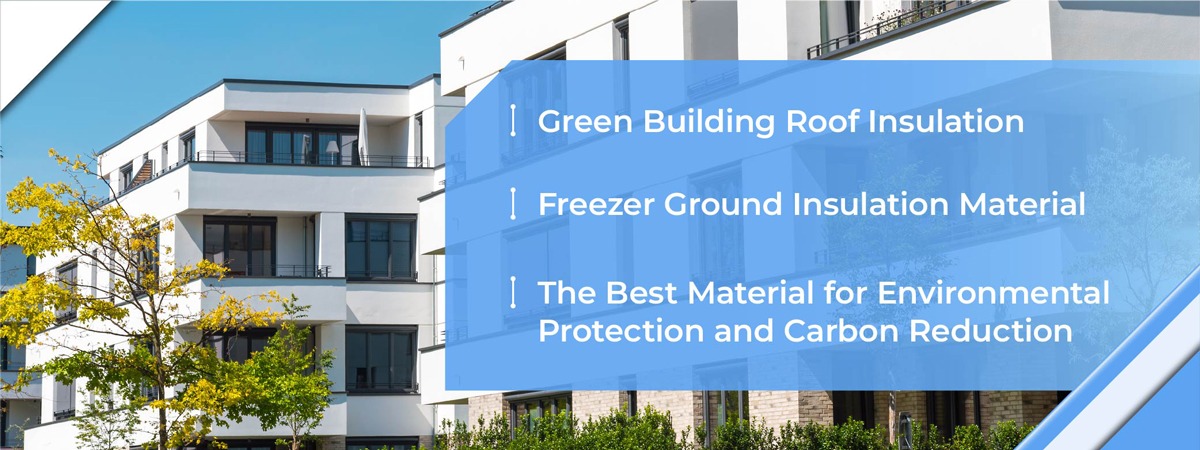 Green Building Roof Insulation

Freezer Ground Insulation Material

The Best Material for Environmental Protection and Carbon Reduction